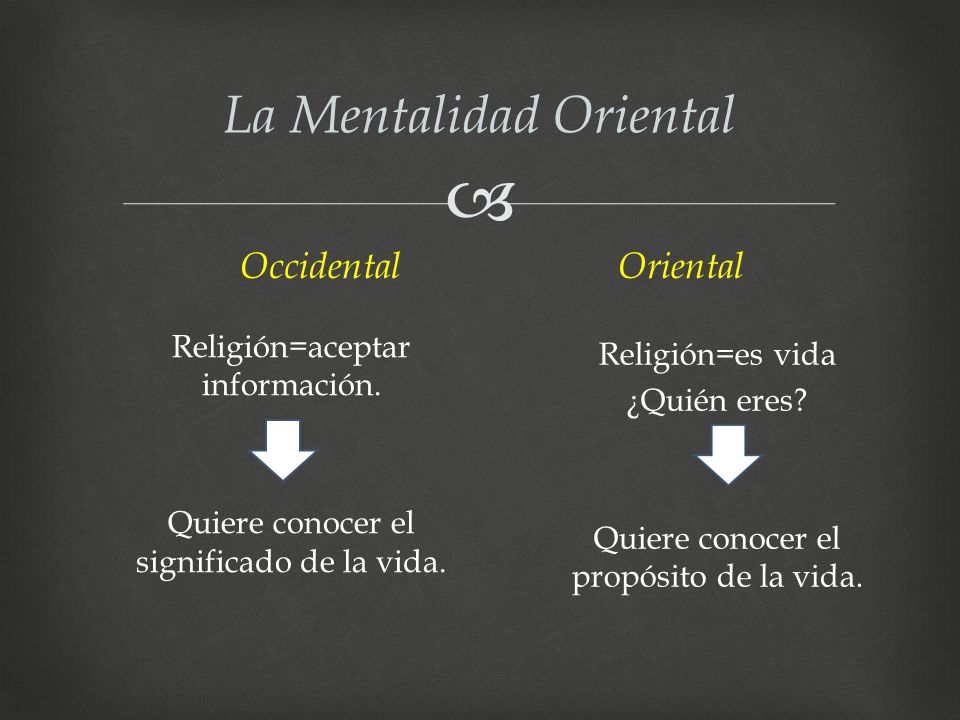 La Mentalidad Oriental

Occidental

Religión=aceptar información.

Quiere conocer el significado de la vida.

Oriental

Religión=es vida
¿Quién eres?

Quiere conocer el propósito de la vida.